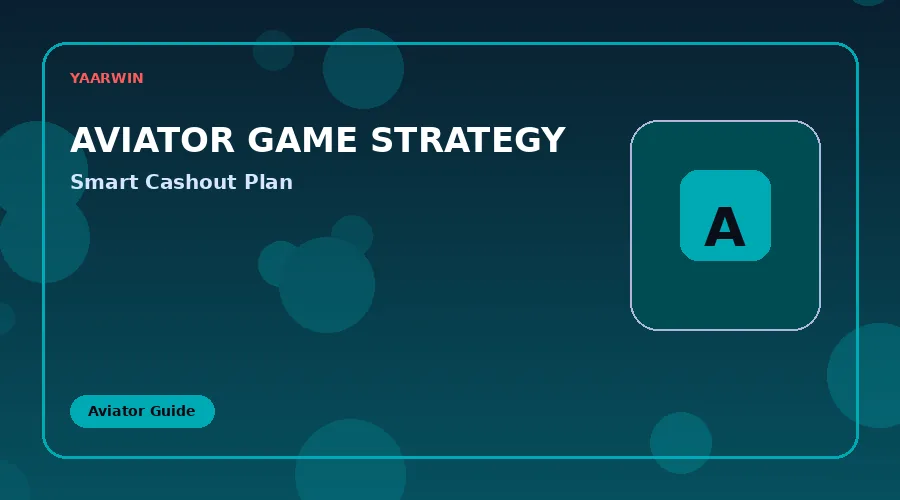 YAARWIN

AVIATOR GAME STRATEGY

Smart Cashout Plan

A

Aviator Guide